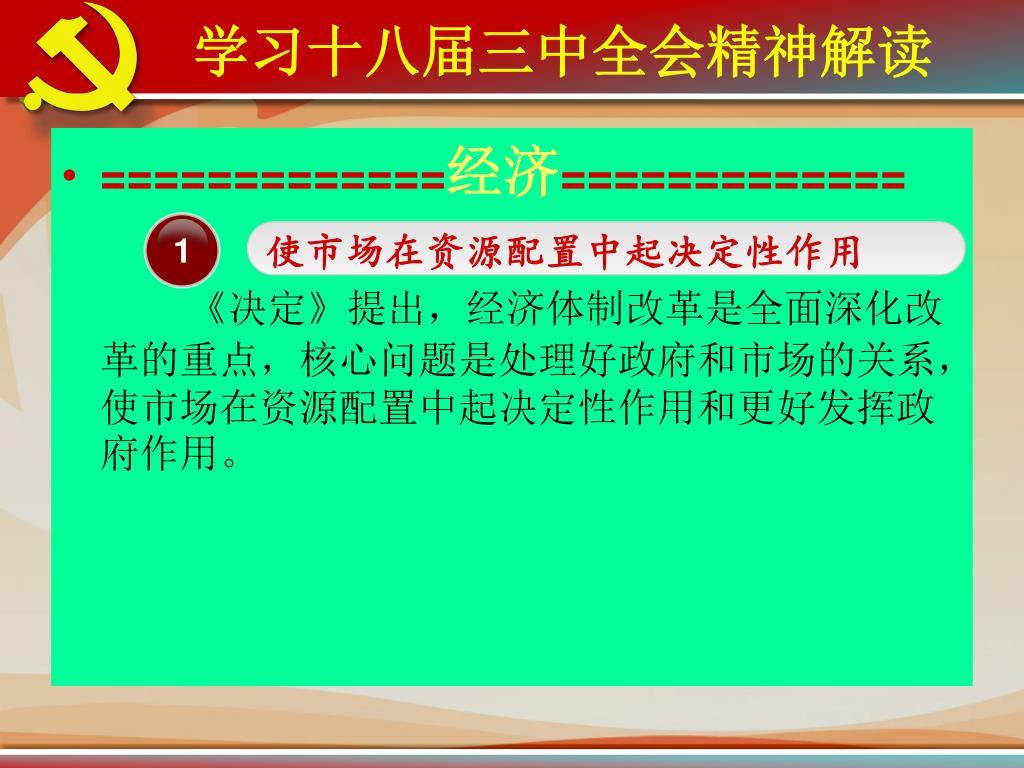 学习十八届三中全会精神解读

• ==============经济==============

1 使市场在资源配置中起决定性作用

《决定》提出，经济体制改革是全面深化改革的重点，核心问题是处理好政府和市场的关系，使市场在资源配置中起决定性作用和更好发挥政府作用。